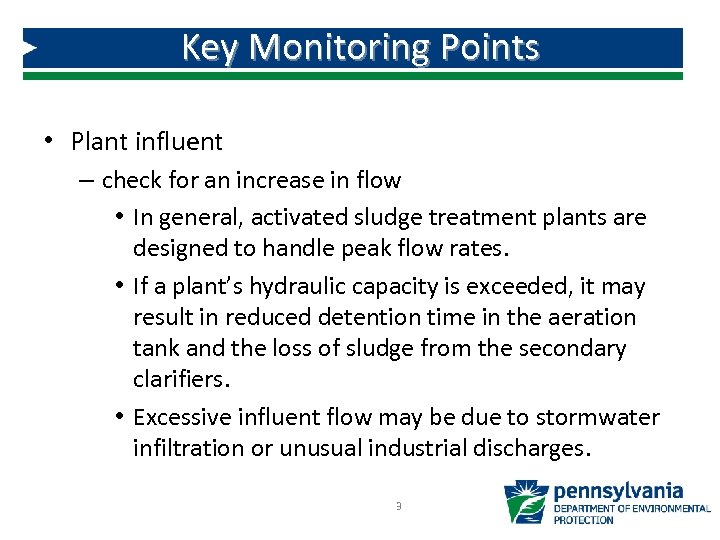 Key Monitoring Points

• Plant influent

– check for an increase in flow

• In general, activated sludge treatment plants are designed to handle peak flow rates.

• If a plant's hydraulic capacity is exceeded, it may result in reduced detention time in the aeration tank and the loss of sludge from the secondary clarifiers.

• Excessive influent flow may be due to stormwater infiltration or unusual industrial discharges.

3

pennsylvania
DEPARTMENT OF ENVIRONMENTAL PROTECTION